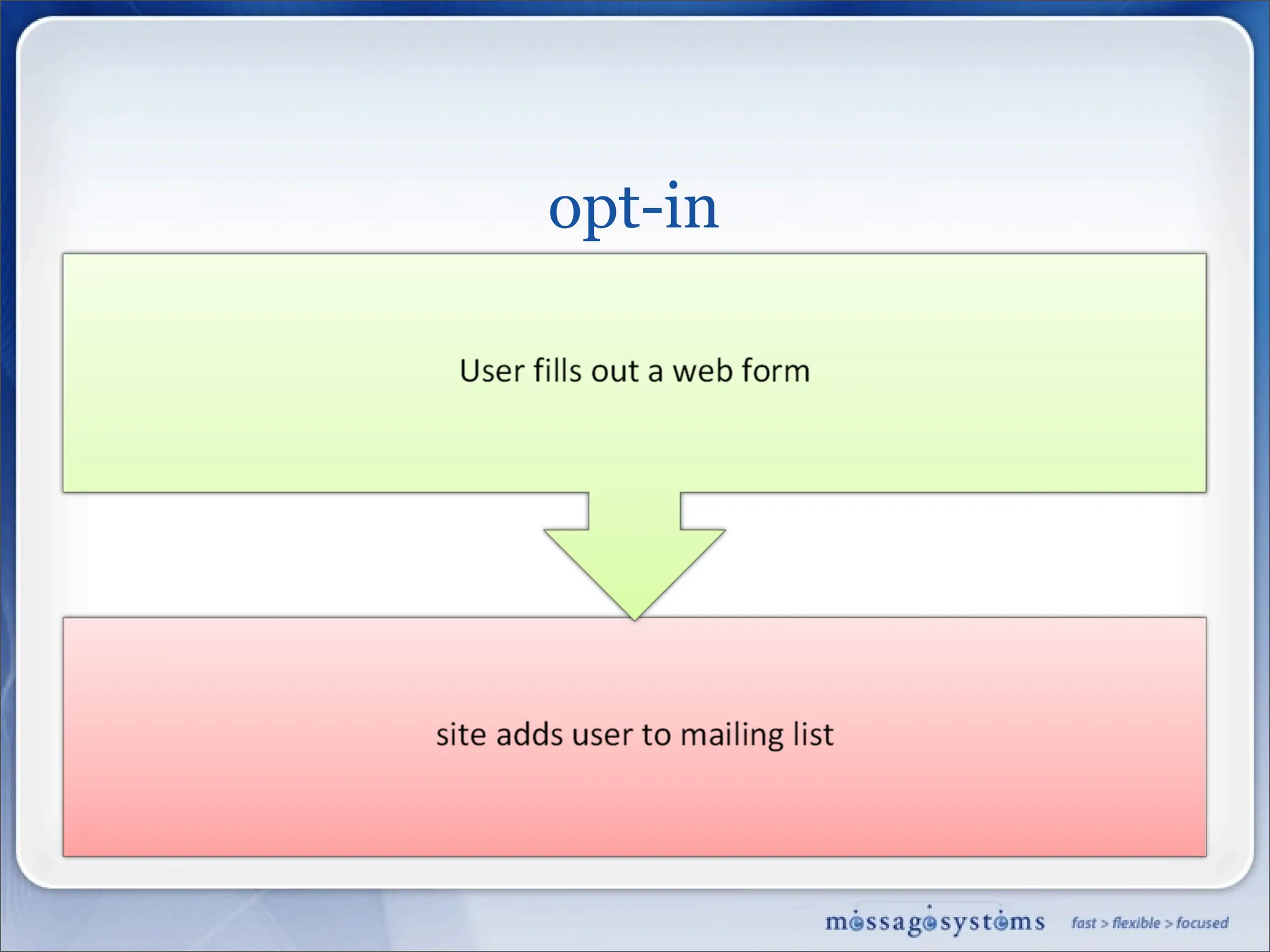 opt-in

User fills out a web form

site adds user to mailing list

messagesystems fast > flexible > focused